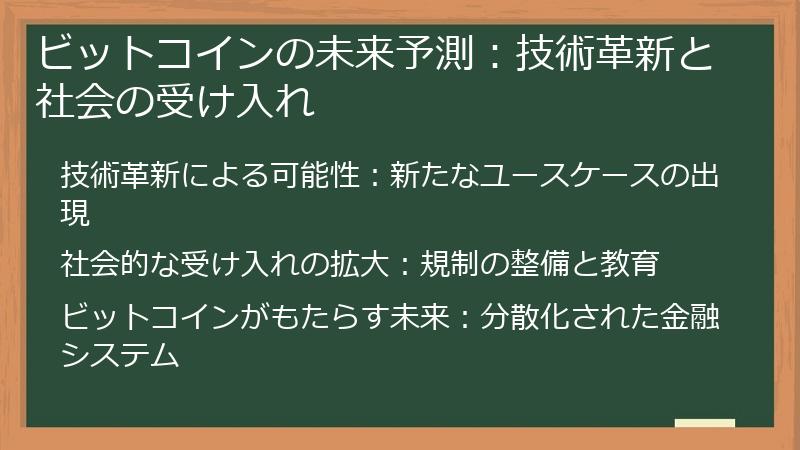 ビットコインの未来予測：技術革新と社会の受け入れ

技術革新による可能性：新たなユースケースの出現

社会的な受け入れの拡大：規制の整備と教育

ビットコインがもたらす未来：分散化された金融システム